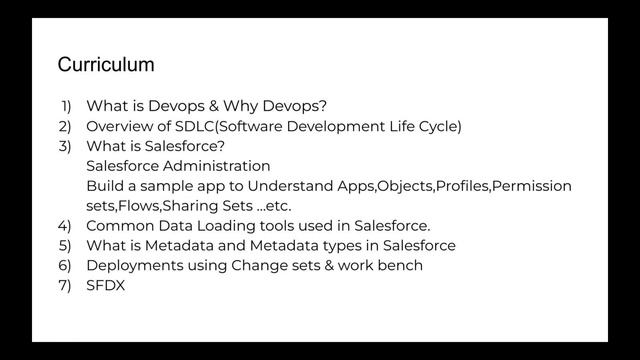 Curriculum

1) What is Devops & Why Devops?
2) Overview of SDLC(Software Development Life Cycle)
3) What is Salesforce?
Salesforce Administration
Build a sample app to Understand Apps,Objects,Profiles,Permission sets,Flows,Sharing Sets ...etc.
4) Common Data Loading tools used in Salesforce.
5) What is Metadata and Metadata types in Salesforce
6) Deployments using Change sets & work bench
7) SFDX